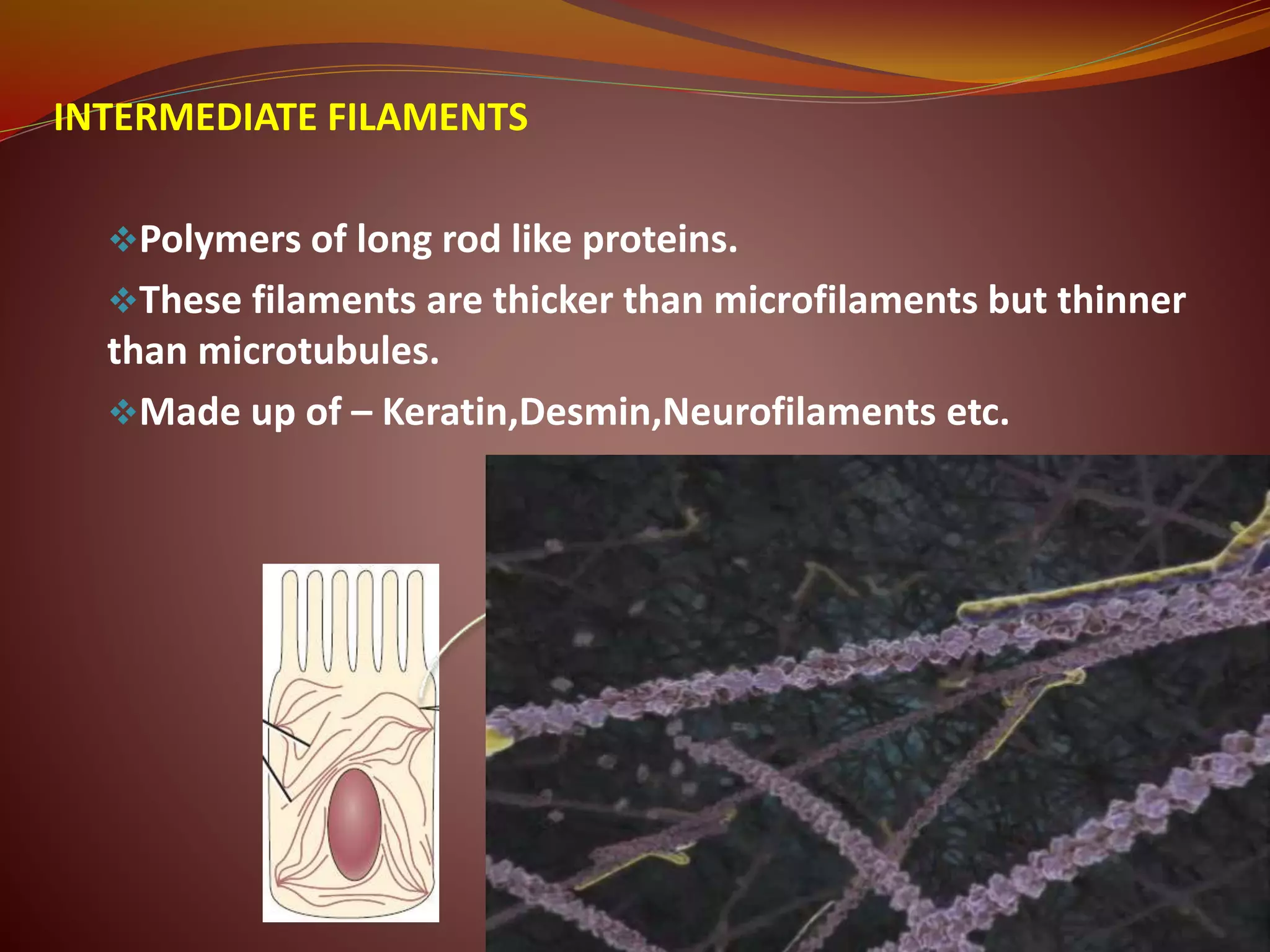 INTERMEDIATE FILAMENTS

❖Polymers of long rod like proteins.

❖These filaments are thicker than microfilaments but thinner than microtubules.

❖Made up of – Keratin,Desmin,Neurofilaments etc.